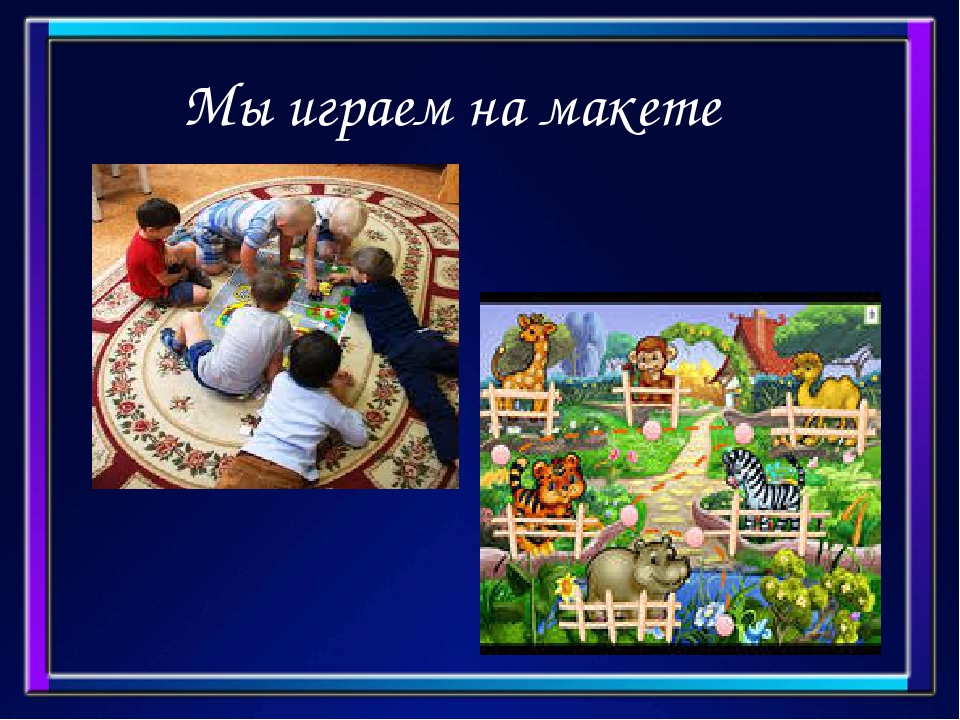 Мы играем на макете